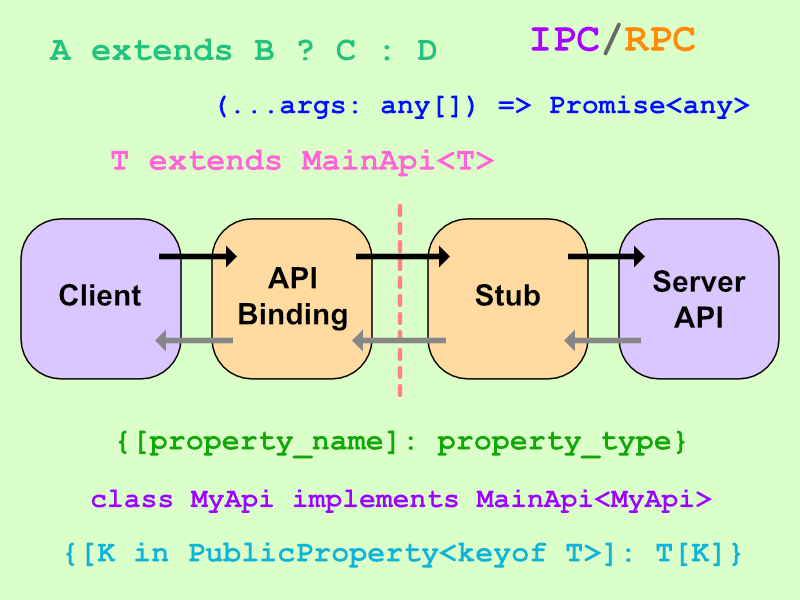 A extends B ? C : D

IPC/RPC

(...args: any[]) => Promise<any>

T extends MainApi<T>

Client

API Binding

Stub

Server API

{[property_name]: property_type}

class MyApi implements MainApi<MyApi>

{[K in PublicProperty<keyof T>]: T[K]}